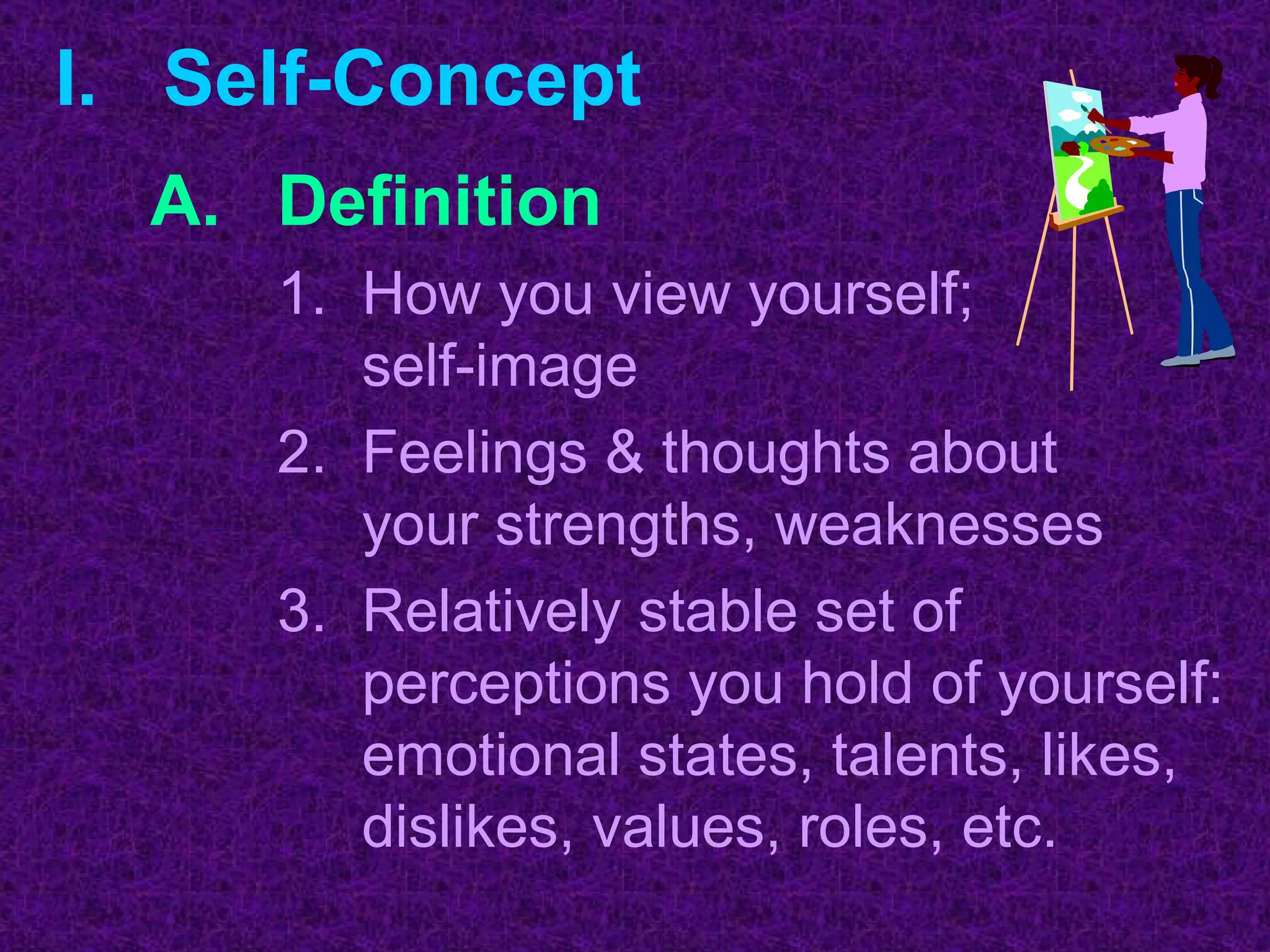 I. Self-Concept

A. Definition

1. How you view yourself; self-image

2. Feelings & thoughts about your strengths, weaknesses

3. Relatively stable set of perceptions you hold of yourself: emotional states, talents, likes, dislikes, values, roles, etc.